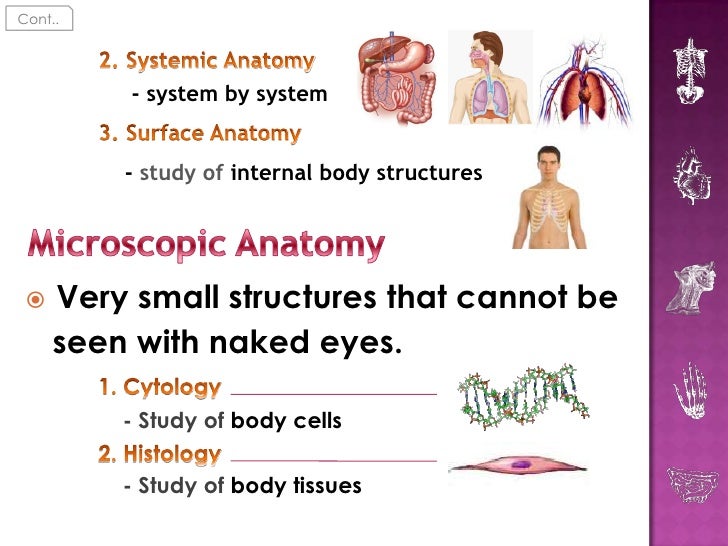 Cont..

2. Systemic Anatomy

- system by system

3. Surface Anatomy

- study of internal body structures

Microscopic Anatomy

Very small structures that cannot be seen with naked eyes.

1. Cytology

- Study of body cells

2. Histology

- Study of body tissues